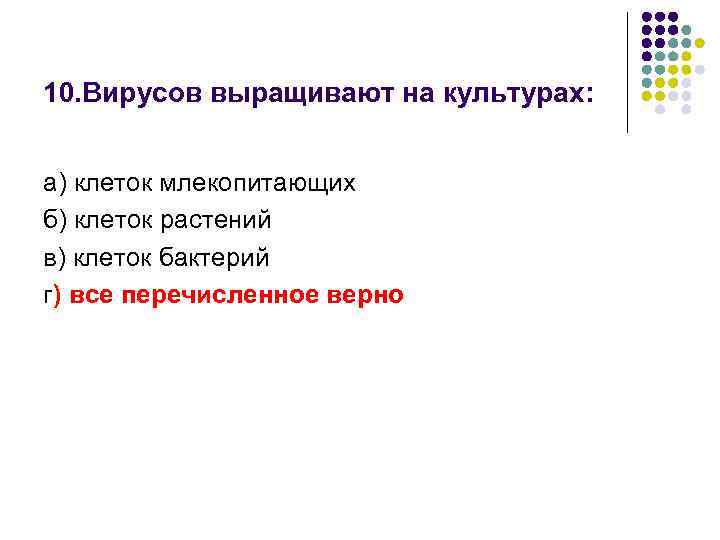 10.Вирусов выращивают на культурах:

а) клеток млекопитающих
б) клеток растений
в) клеток бактерий
г) все перечисленное верно